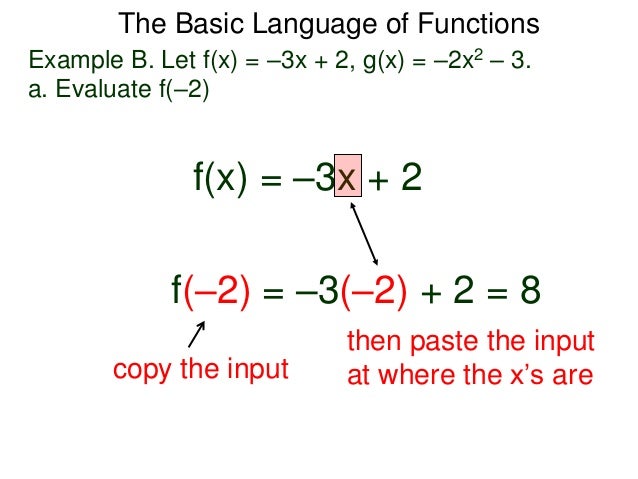 The Basic Language of Functions

Example B. Let $f(x) = -3x + 2$, $g(x) = -2x^2 - 3$.
a. Evaluate $f(-2)$

$f(x) = -3x + 2$

$f(-2) = -3(-2) + 2 = 8$

copy the input

then paste the input at where the x's are